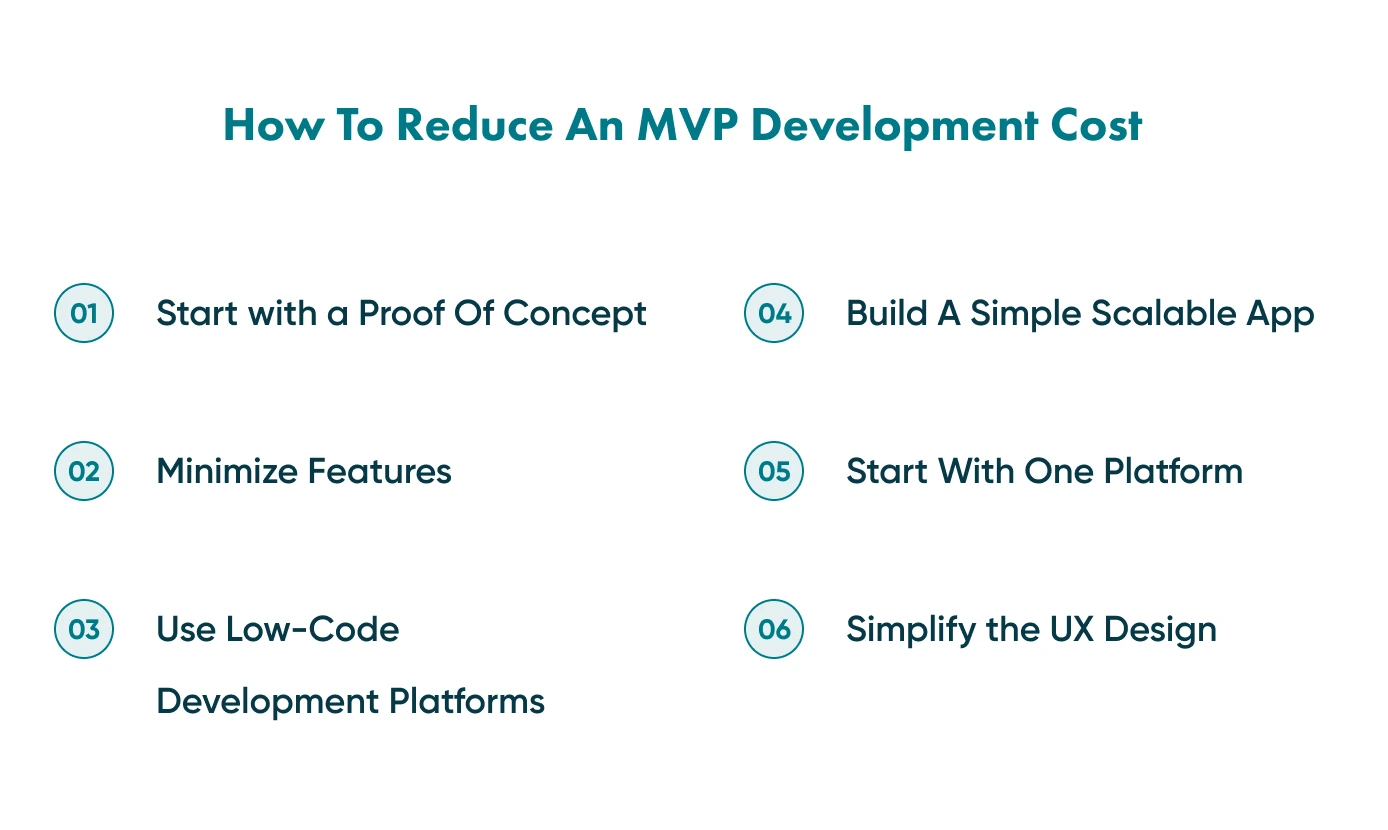 How To Reduce An MVP Development Cost

01 Start with a Proof Of Concept

02 Minimize Features

03 Use Low-Code Development Platforms

04 Build A Simple Scalable App

05 Start With One Platform

06 Simplify the UX Design